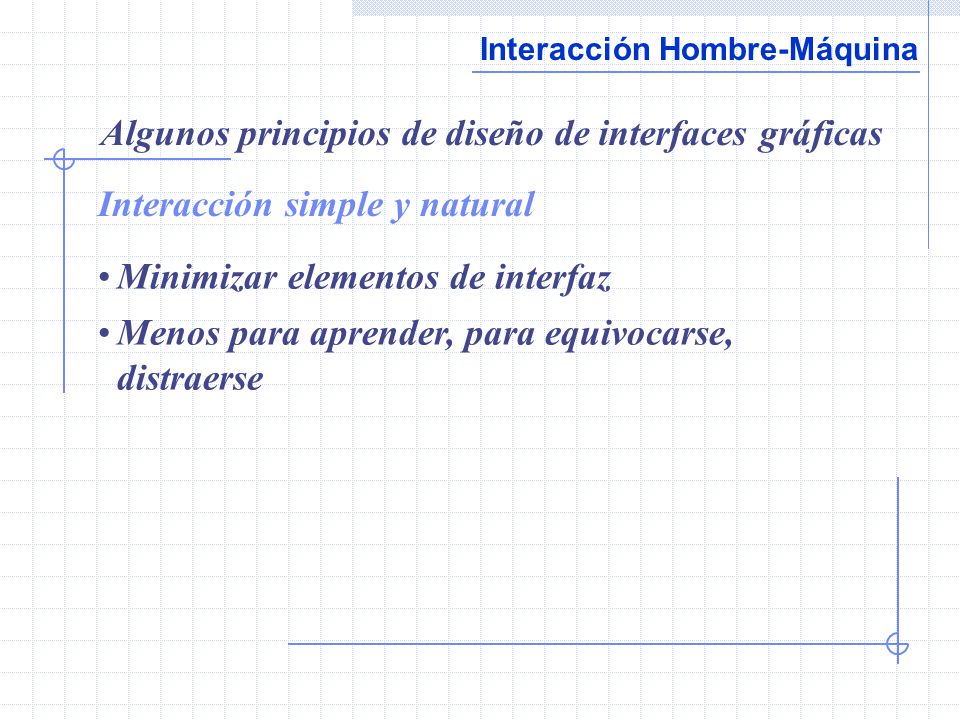 Interacción Hombre-Máquina

Algunos principios de diseño de interfaces gráficas

Interacción simple y natural

• Minimizar elementos de interfaz

• Menos para aprender, para equivocarse, distraerse